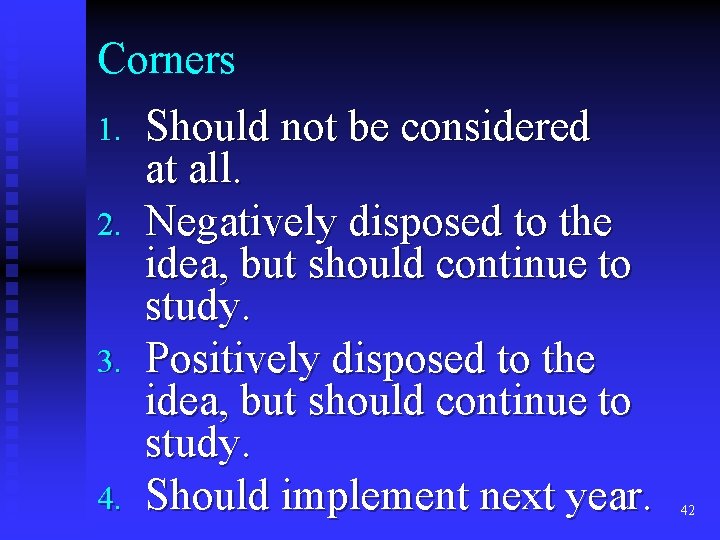 Corners

1. Should not be considered at all.
2. Negatively disposed to the idea, but should continue to study.
3. Positively disposed to the idea, but should continue to study.
4. Should implement next year.

42